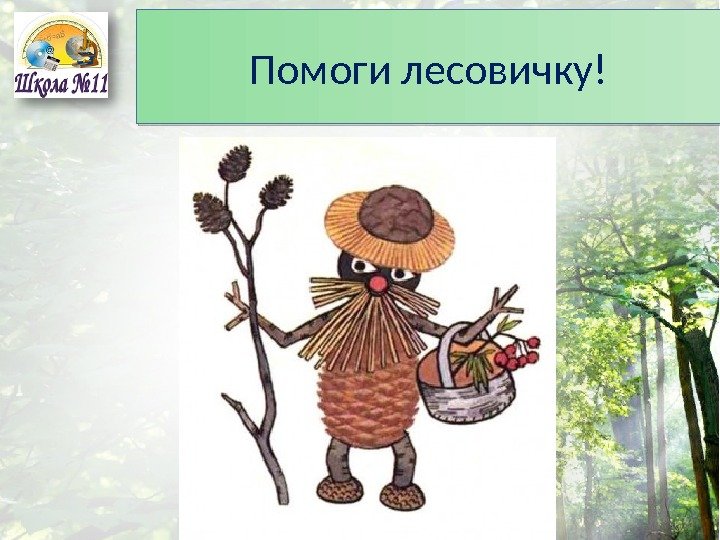 Школа №11

Помоги лесовичку!